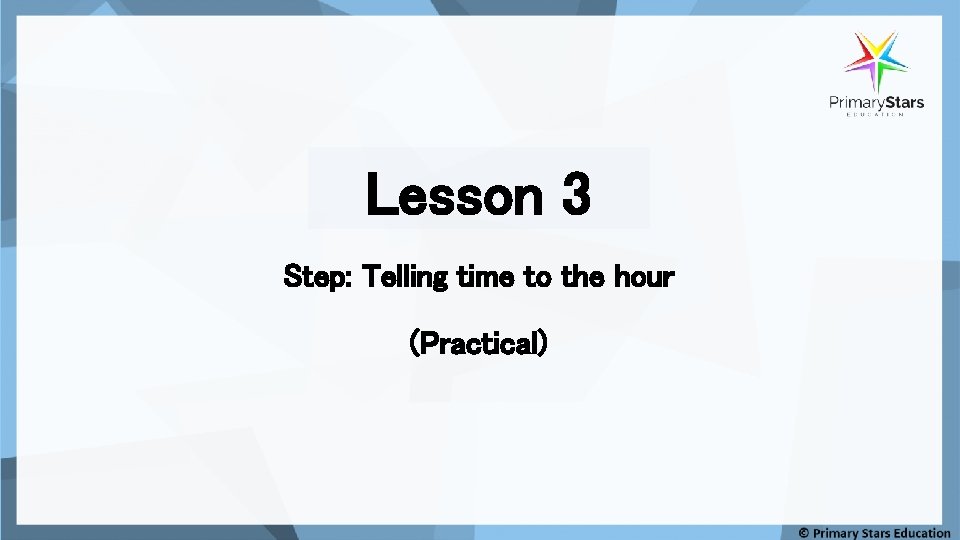 PrimaryStars
EDUCATION

Lesson 3

Step: Telling time to the hour

(Practical)

© Primary Stars Education